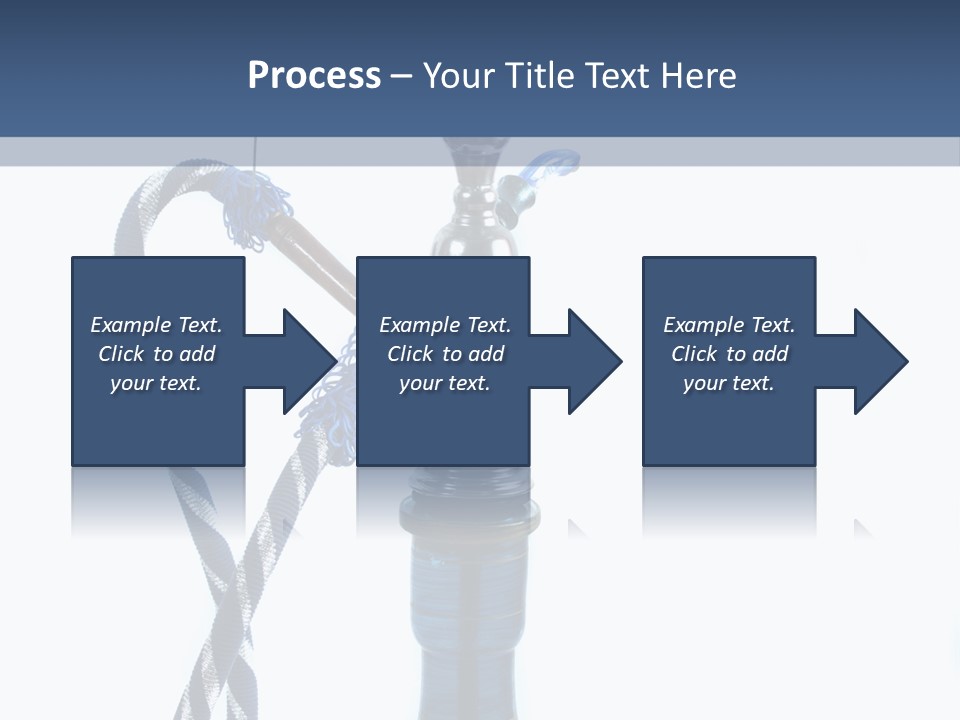 Process – Your Title Text Here

Example Text. Click to add your text.

Example Text. Click to add your text.

Example Text. Click to add your text.